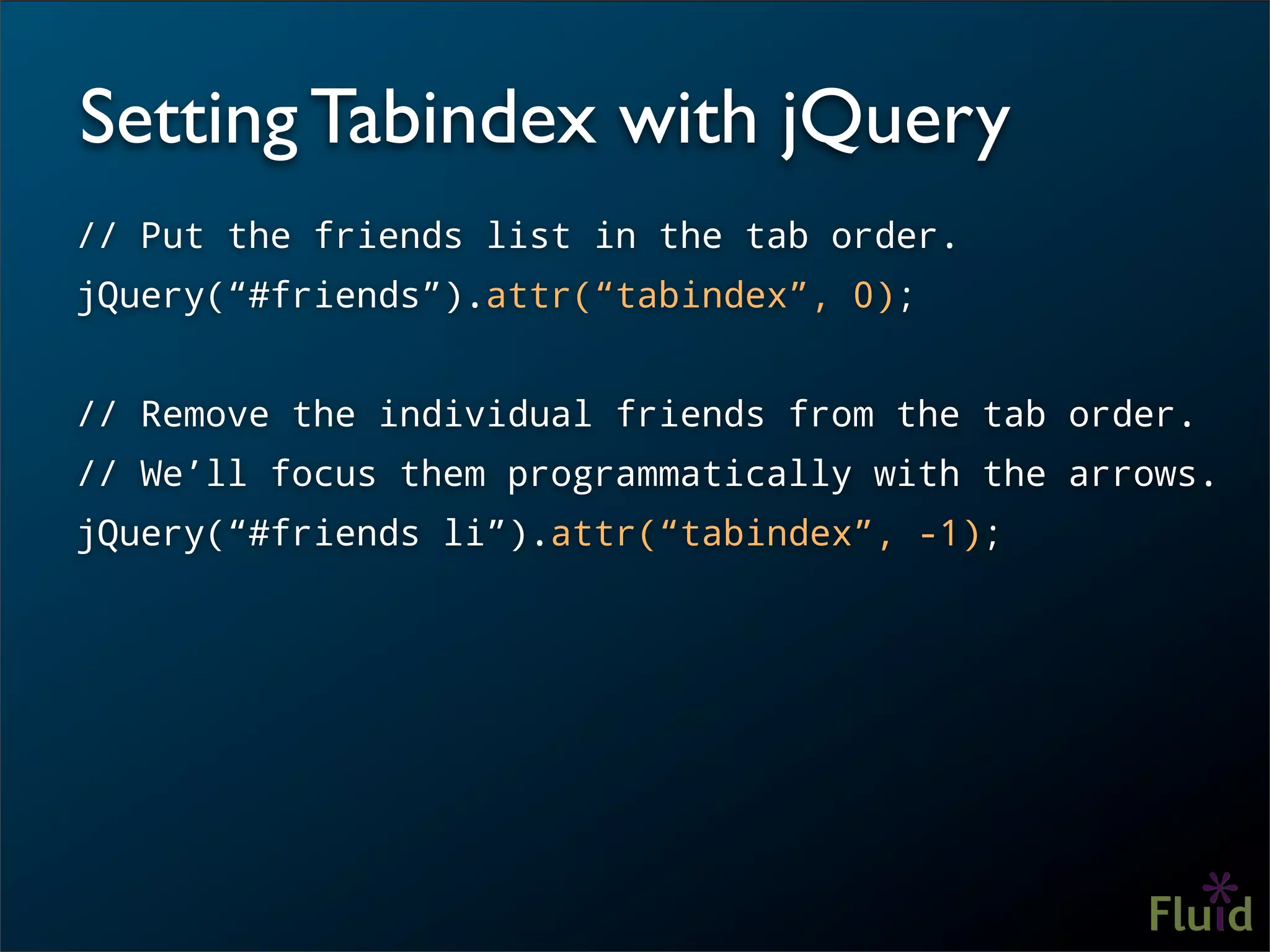 Setting Tabindex with jQuery

// Put the friends list in the tab order.
jQuery(“#friends”).attr(“tabindex”, 0);

// Remove the individual friends from the tab order.
// We’ll focus them programmatically with the arrows.
jQuery(“#friends li”).attr(“tabindex”, -1);

Fluid